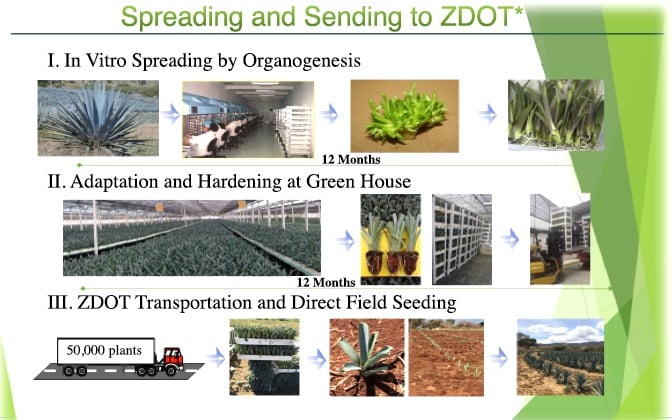 Spreading and Sending to ZDOT*

I. In Vitro Spreading by Organogenesis

12 Months

II. Adaptation and Hardening at Green House

12 Months

III. ZDOT Transportation and Direct Field Seeding

50,000 plants